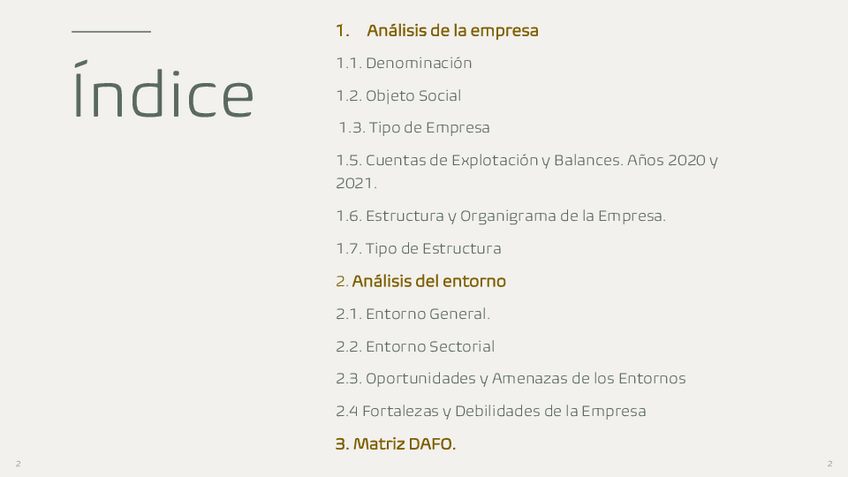 Índice

1. Análisis de la empresa

1.1. Denominación

1.2. Objeto Social

1.3. Tipo de Empresa

1.5. Cuentas de Explotación y Balances. Años 2020 y 2021.

1.6. Estructura y Organigrama de la Empresa.

1.7. Tipo de Estructura

2. Análisis del entorno

2.1. Entorno General.

2.2. Entorno Sectorial

2.3. Oportunidades y Amenazas de los Entornos

2.4 Fortalezas y Debilidades de la Empresa

3. Matriz DAFO.

2

2